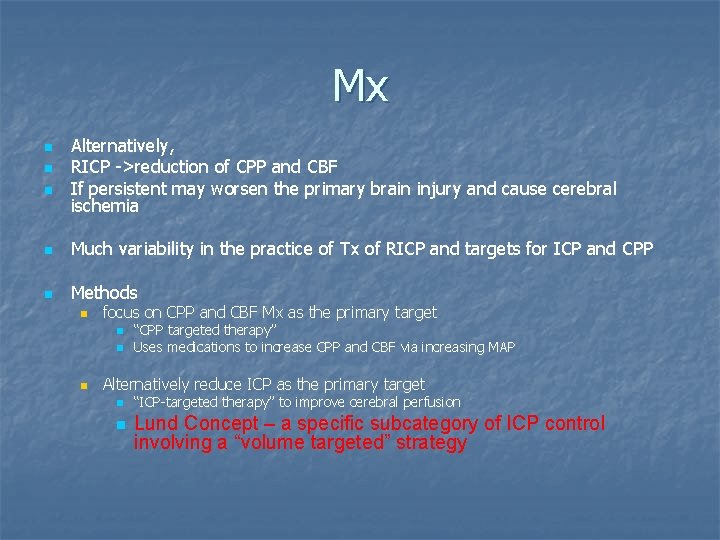 Mx

Alternatively,
RICP ->reduction of CPP and CBF
If persistent may worsen the primary brain injury and cause cerebral ischemia

Much variability in the practice of Tx of RICP and targets for ICP and CPP

Methods
focus on CPP and CBF Mx as the primary target
"CPP targeted therapy"
Uses medications to increase CPP and CBF via increasing MAP

Alternatively reduce ICP as the primary target
"ICP-targeted therapy" to improve cerebral perfusion
Lund Concept – a specific subcategory of ICP control involving a "volume targeted" strategy